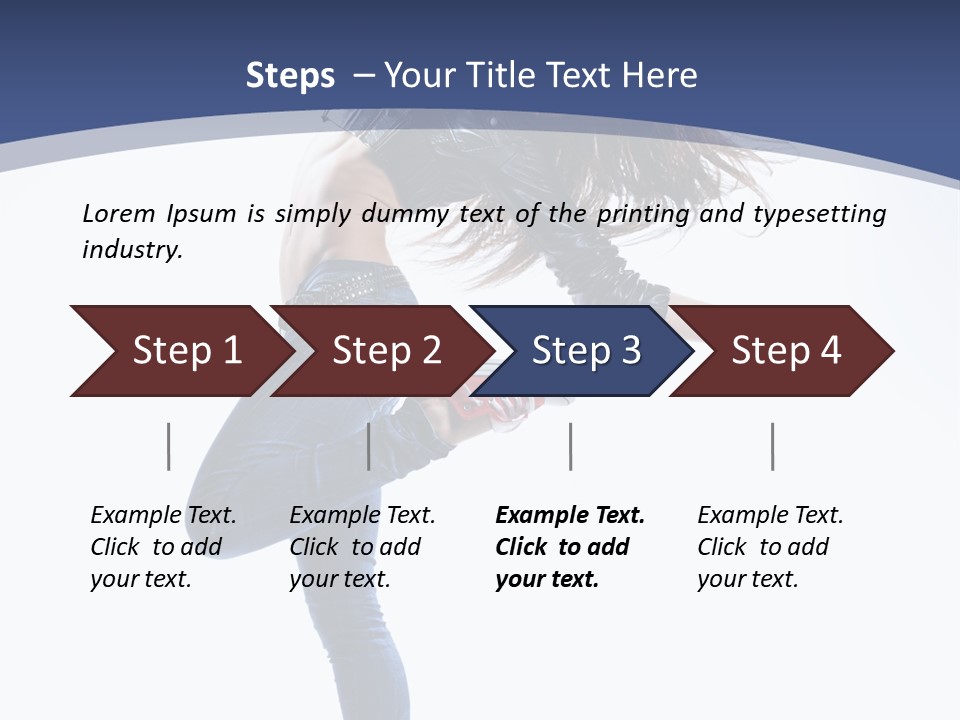 Steps – Your Title Text Here

Lorem Ipsum is simply dummy text of the printing and typesetting industry.

Step 1

Step 2

Step 3

Step 4

Example Text. Click to add your text.

Example Text. Click to add your text.

Example Text. Click to add your text.

Example Text. Click to add your text.